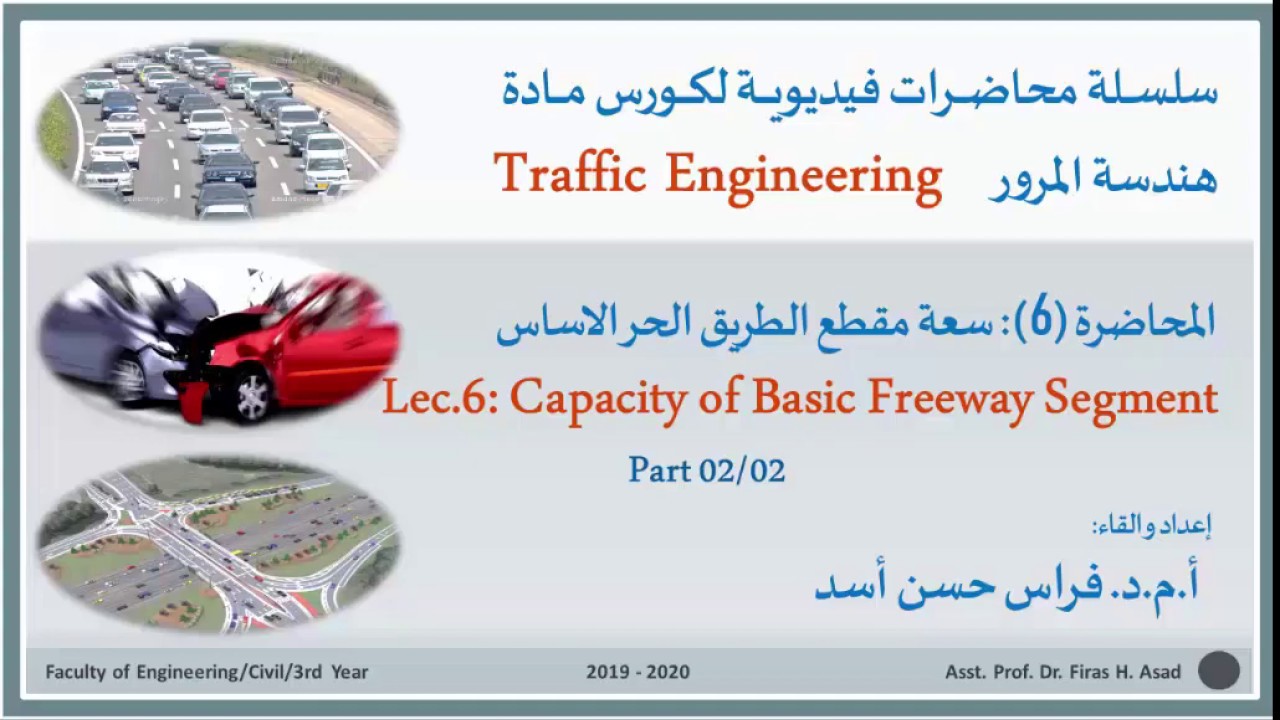 سلسلة محاضرات فيديوية لكورس مادة

هندسة المرور Traffic Engineering

المحاضرة (6): سعة مقطع الطريق الحر الاساس

Lec.6: Capacity of Basic Freeway Segment

Part 02/02

إعداد والقاء:

أ.م.د. فراس حسن أسد

Faculty of Engineering/Civil/3rd Year

2019 - 2020

Asst. Prof. Dr. Firas H. Asad